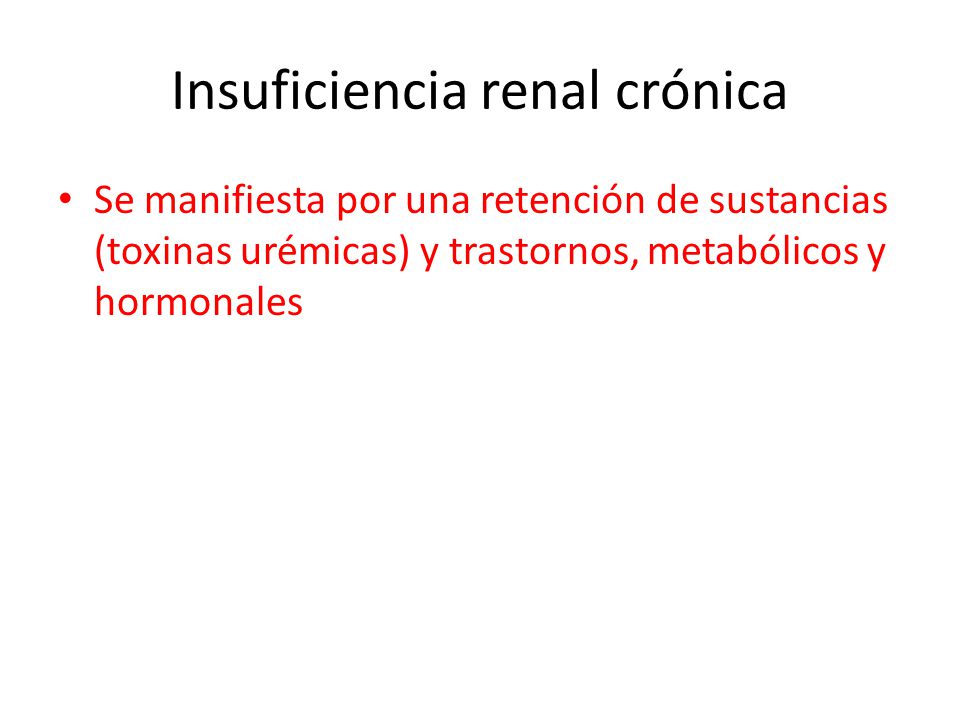 Insuficiencia renal crónica

• Se manifiesta por una retención de sustancias (toxinas urémicas) y trastornos, metabólicos y hormonales